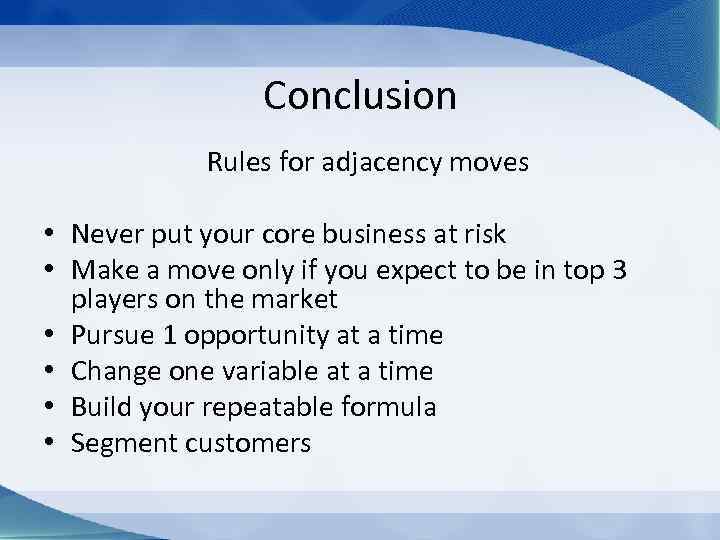 Conclusion

Rules for adjacency moves

• Never put your core business at risk
• Make a move only if you expect to be in top 3 players on the market
• Pursue 1 opportunity at a time
• Change one variable at a time
• Build your repeatable formula
• Segment customers